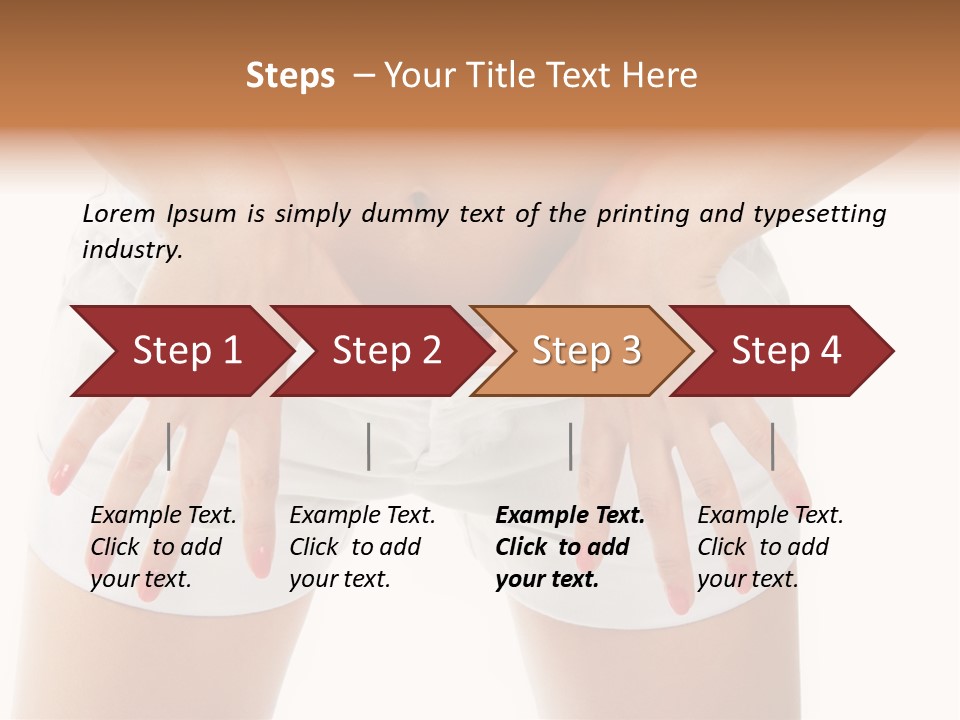 Steps – Your Title Text Here

Lorem Ipsum is simply dummy text of the printing and typesetting industry.

Step 1
Step 2
Step 3
Step 4

Example Text. Click to add your text.

Example Text. Click to add your text.

Example Text. Click to add your text.

Example Text. Click to add your text.